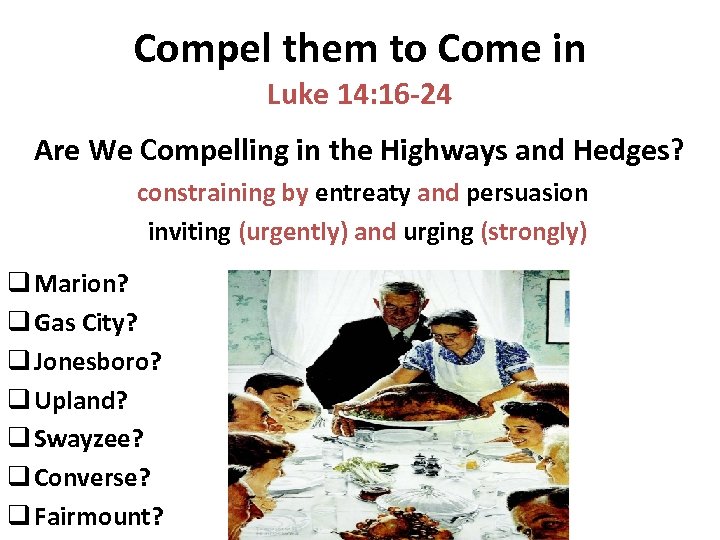 Compel them to Come in

Luke 14:16-24

Are We Compelling in the Highways and Hedges?

constraining by entreaty and persuasion

inviting (urgently) and urging (strongly)

❑ Marion?
❑ Gas City?
❑ Jonesboro?
❑ Upland?
❑ Swayzee?
❑ Converse?
❑ Fairmount?